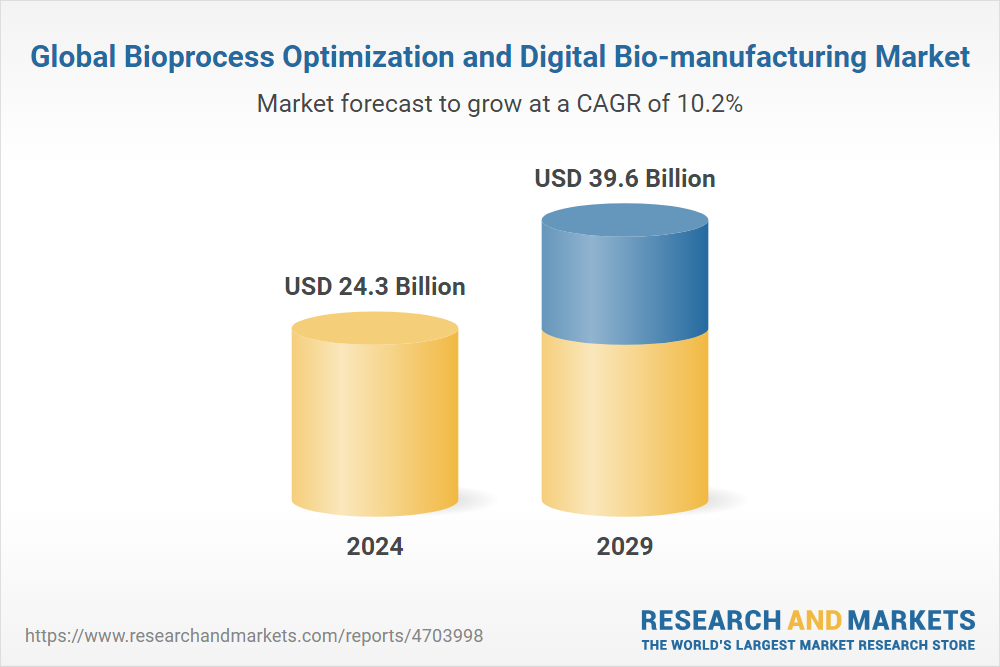 Global Bioprocess Optimization and Digital Bio-manufacturing Market

Market forecast to grow at a CAGR of 10.2%

USD 24.3 Billion

USD 39.6 Billion

2024

2029

https://www.researchandmarkets.com/reports/4703998

RESEARCH AND MARKETS
THE WORLD'S LARGEST MARKET RESEARCH STORE